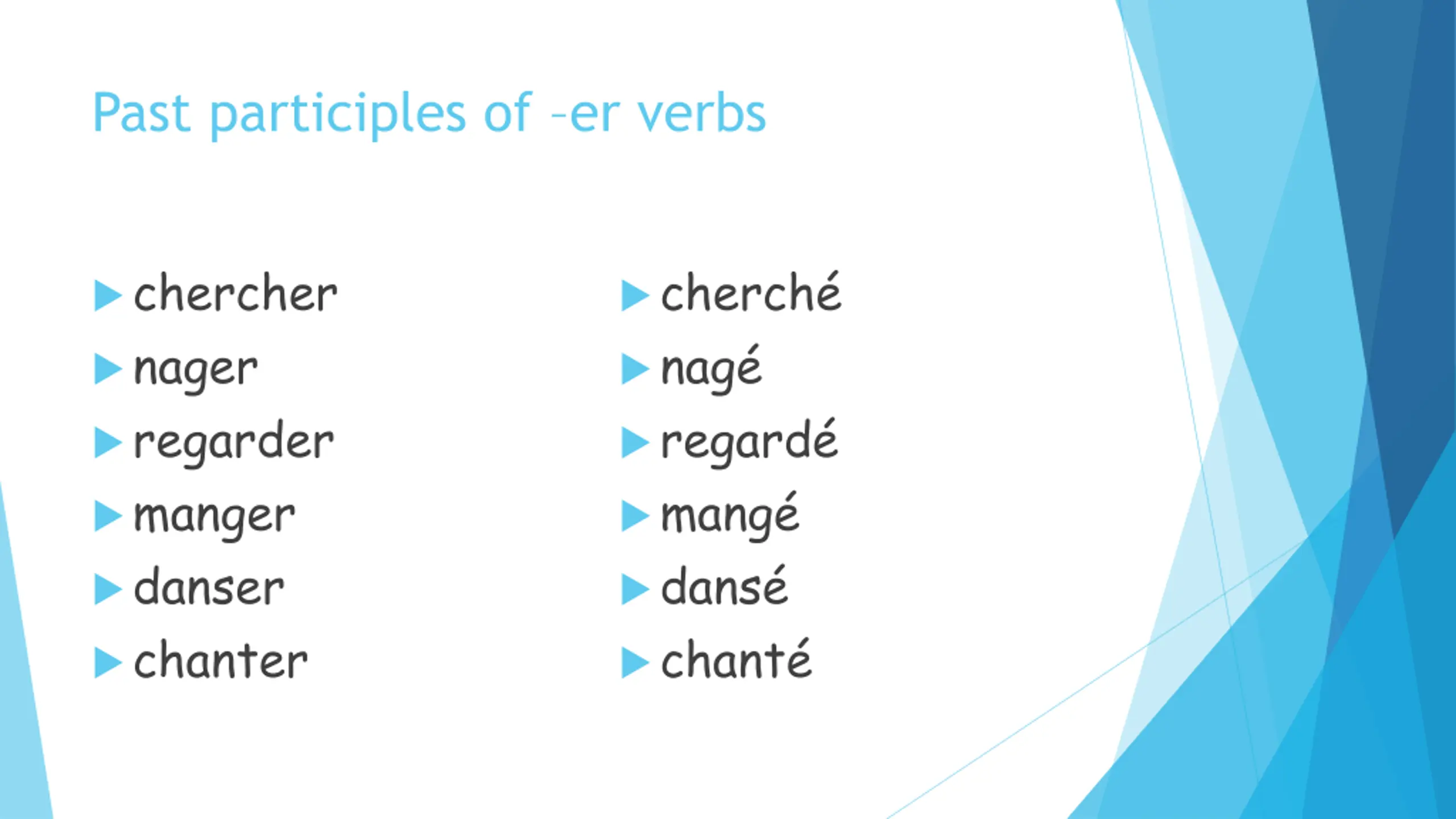 Past participles of –er verbs

chercher
nager
regarder
manger
danser
chanter

cherché
nagé
regardé
mangé
dansé
chanté